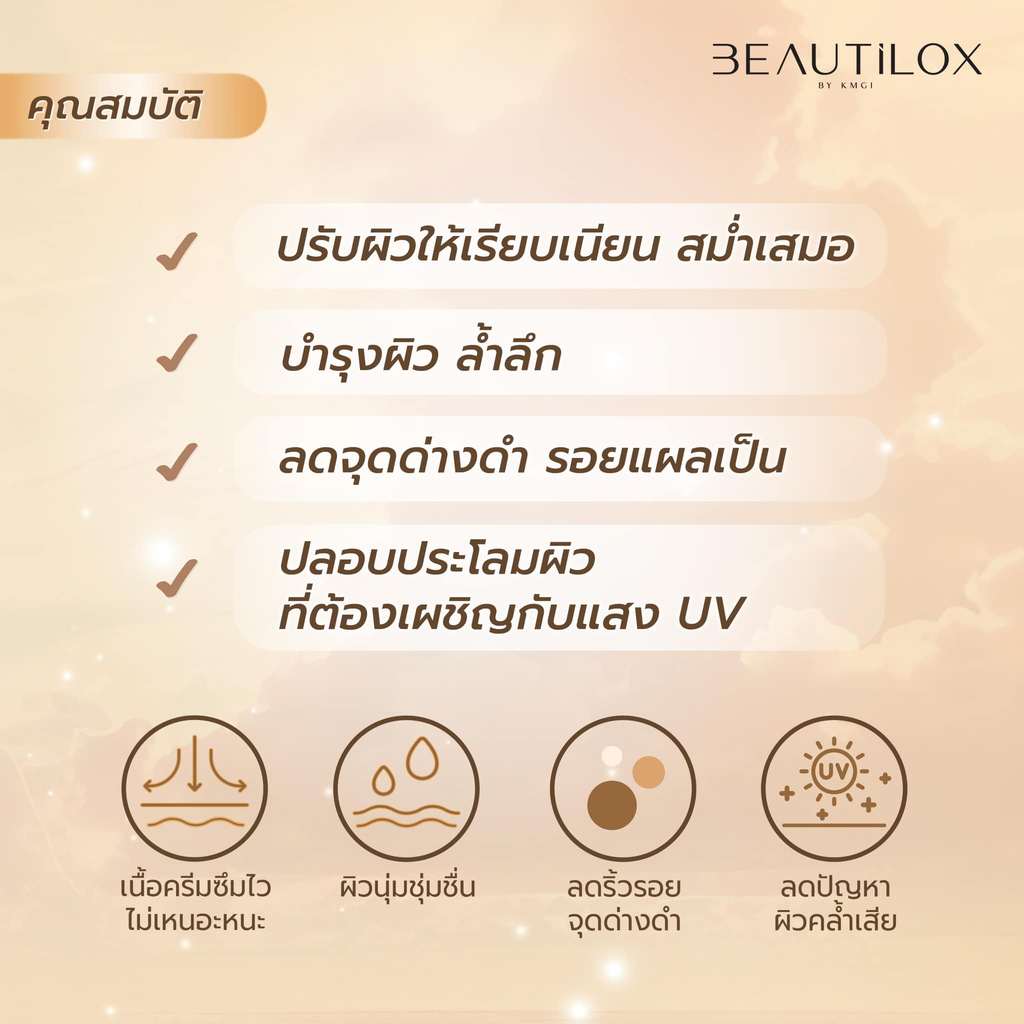 BEAUTiLOX
BY KMGI

คุณสมบัติ

✓ ปรับผิวให้เรียบเนียน สม่ำเสมอ

✓ บำรุงผิว ล้ำลึก

✓ ลดจุดด่างดำ รอยแผลเป็น

✓ ปลอบประโลมผิว ที่ต้องเผชิญกับแสง UV

UV

เนื้อครีมซึมไว ไม่เหนอะหนะ

ผิวนุ่มชุ่มชื่น

ลดริ้วรอย จุดด่างดำ

ลดปัญหา ผิวคล้ำเสีย